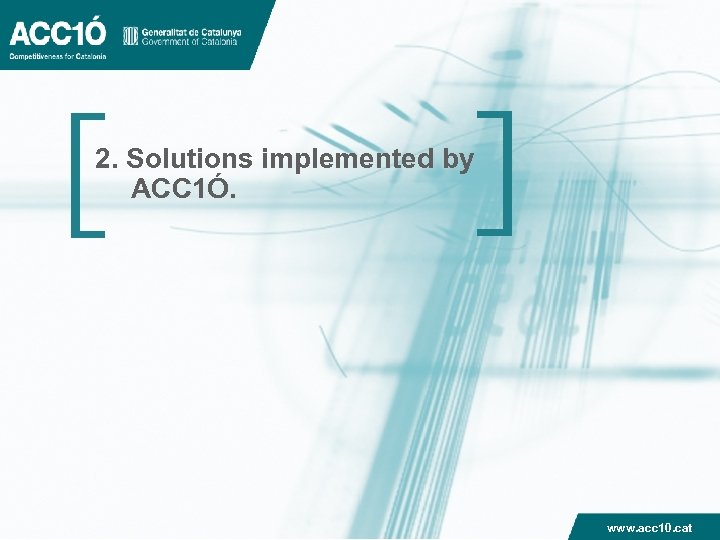 ACC1Ó
Competitiveness for Catalonia

Generalitat de Catalunya
Government of Catalonia

2. Solutions implemented by ACC1Ó.

www.acc10.cat